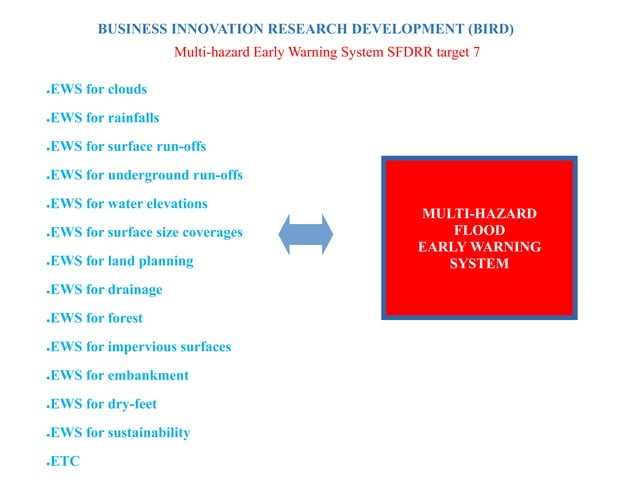 BUSINESS INNOVATION RESEARCH DEVELOPMENT (BIRD)
Multi-hazard Early Warning System SFDRR target 7

•EWS for clouds
•EWS for rainfalls
•EWS for surface run-offs
•EWS for underground run-offs
•EWS for water elevations
•EWS for surface size coverages
•EWS for land planning
•EWS for drainage
•EWS for forest
•EWS for impervious surfaces
•EWS for embankment
•EWS for dry-feet
•EWS for sustainability
•ETC

MULTI-HAZARD FLOOD EARLY WARNING SYSTEM